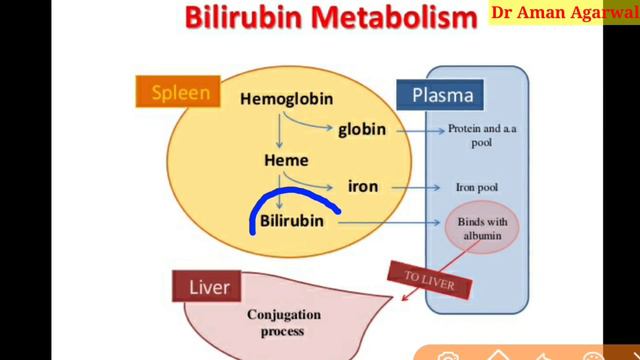 Bilirubin Metabolism

Dr Aman Agarwal

Spleen

Hemoglobin

globin

Heme

iron

Bilirubin

Plasma

Protein and a.a pool

Iron pool

Binds with albumin

TO LIVER

Liver

Conjugation process